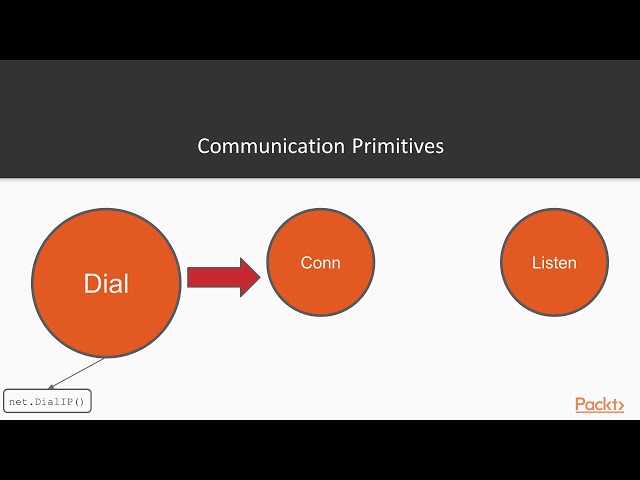 Communication Primitives

Dial

Conn

Listen

net.DialIP()

Packt>